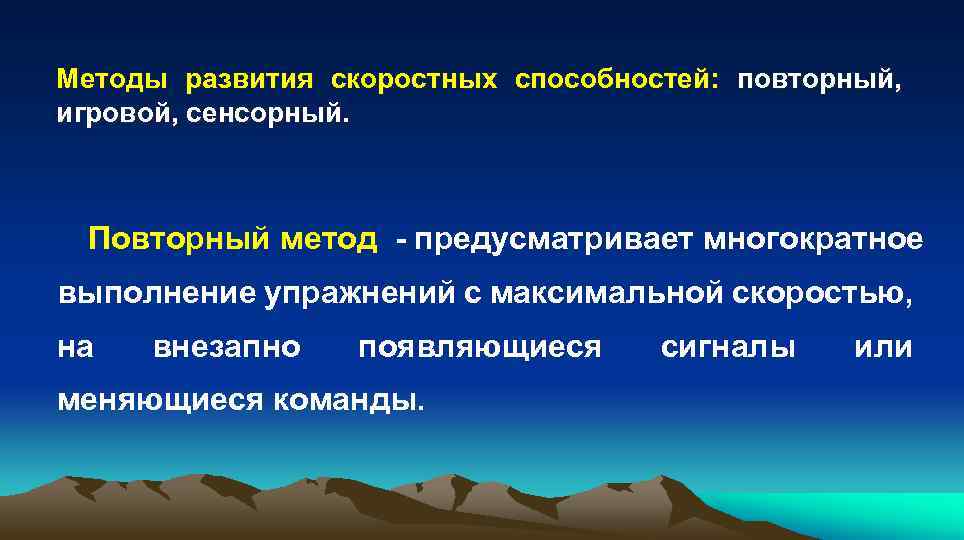 Методы развития скоростных способностей: повторный, игровой, сенсорный.

Повторный метод - предусматривает многократное выполнение упражнений с максимальной скоростью, на внезапно появляющиеся сигналы или меняющиеся команды.